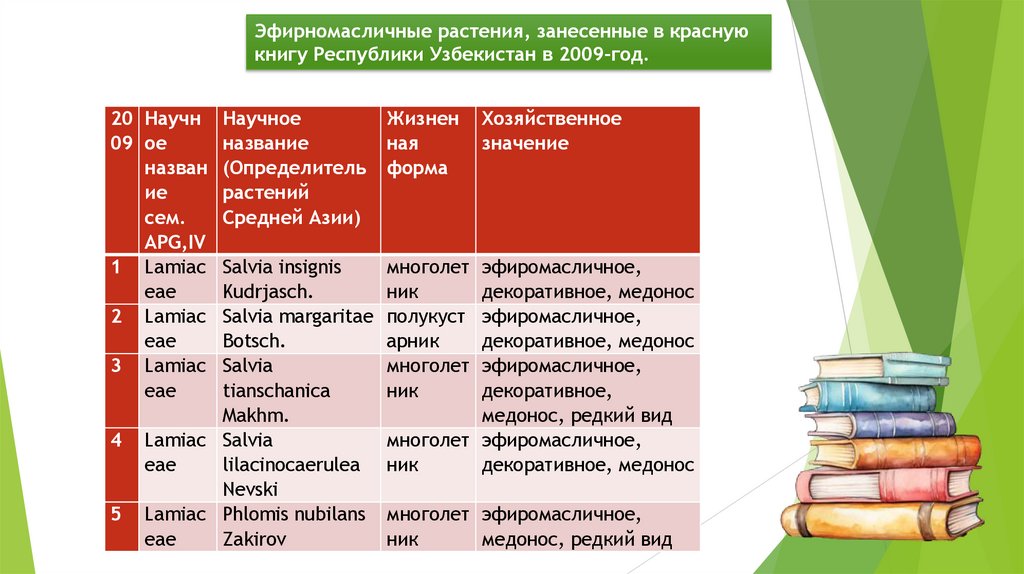 Эфирномасличные растения, занесенные в красную книгу Республики Узбекистан в 2009-год.

| 2009 | Научное название сем. APG,IV | Научное название (Определитель растений Средней Азии) | Жизненная форма | Хозяйственное значение |
|---|---|---|---|---|
| 1 | Lamiaceae | Salvia insignis Kudrjasch. | многолетник | эфиромасличное, декоративное, медонос |
| 2 | Lamiaceae | Salvia margaritae Botsch. | полукустарник | эфиромасличное, декоративное, медонос |
| 3 | Lamiaceae | Salvia tianschanica Makhm. | многолетник | эфиромасличное, декоративное, медонос, редкий вид |
| 4 | Lamiaceae | Salvia lilacinocaerulea Nevski | многолетник | эфиромасличное, декоративное, медонос |
| 5 | Lamiaceae | Phlomis nubilans Zakirov | многолетник | эфиромасличное, медонос, редкий вид |